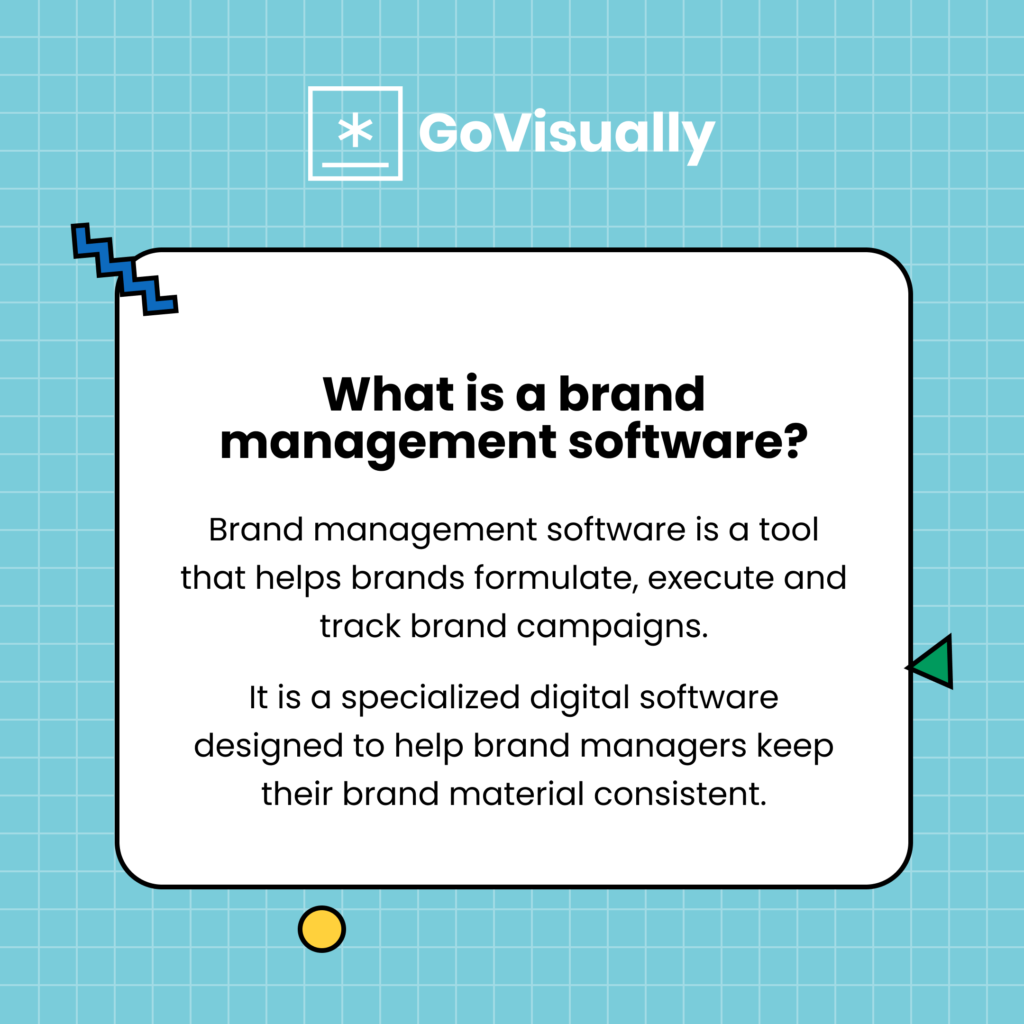 GoVisually

What is a brand management software?

Brand management software is a tool that helps brands formulate, execute and track brand campaigns.

It is a specialized digital software designed to help brand managers keep their brand material consistent.